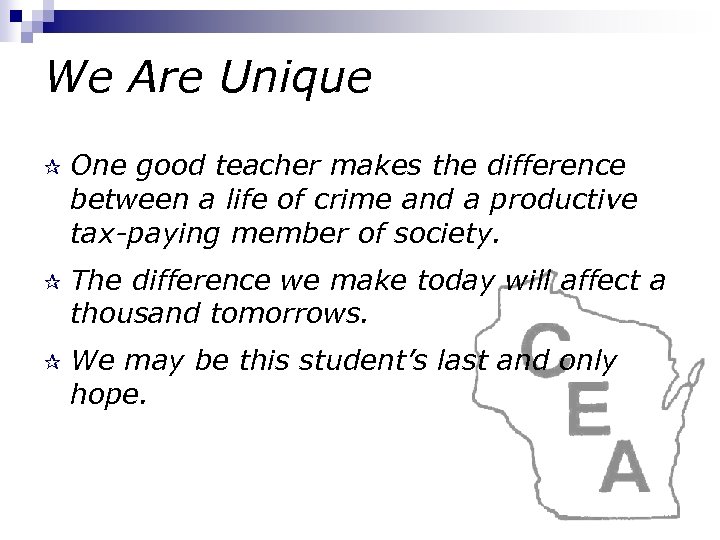 We Are Unique

☆ One good teacher makes the difference between a life of crime and a productive tax-paying member of society.

☆ The difference we make today will affect a thousand tomorrows.

☆ We may be this student's last and only hope.

C
E
A